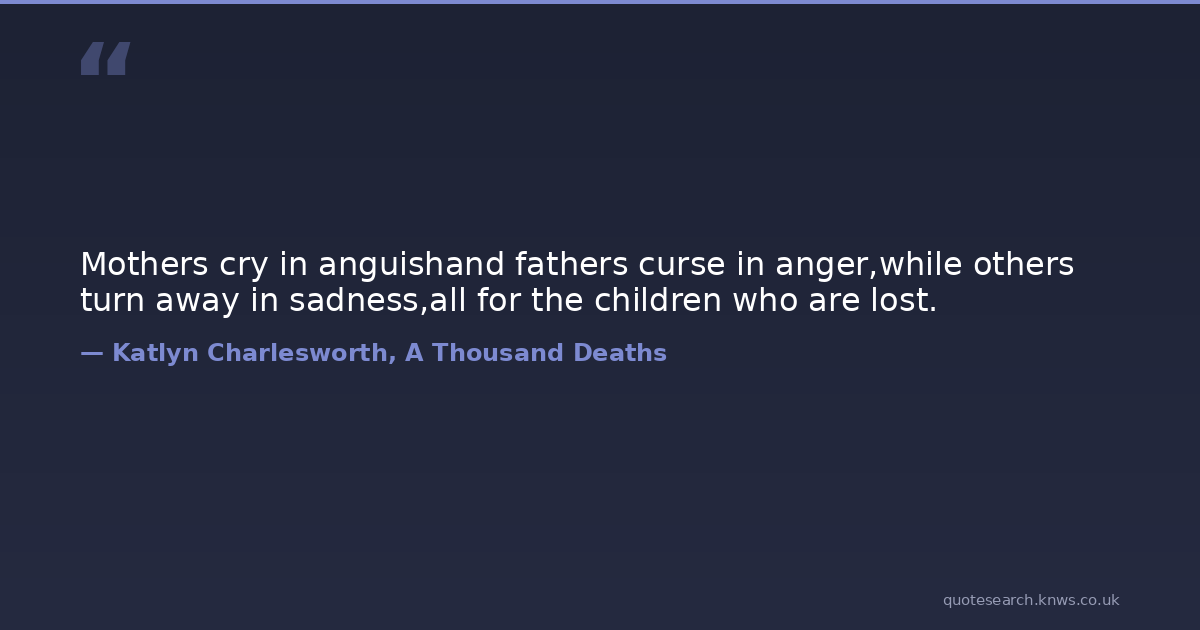 “

Mothers cry in anguishand fathers curse in anger,while others turn away in sadness,all for the children who are lost.

— Katlyn Charlesworth, A Thousand Deaths

quotesearch.knws.co.uk